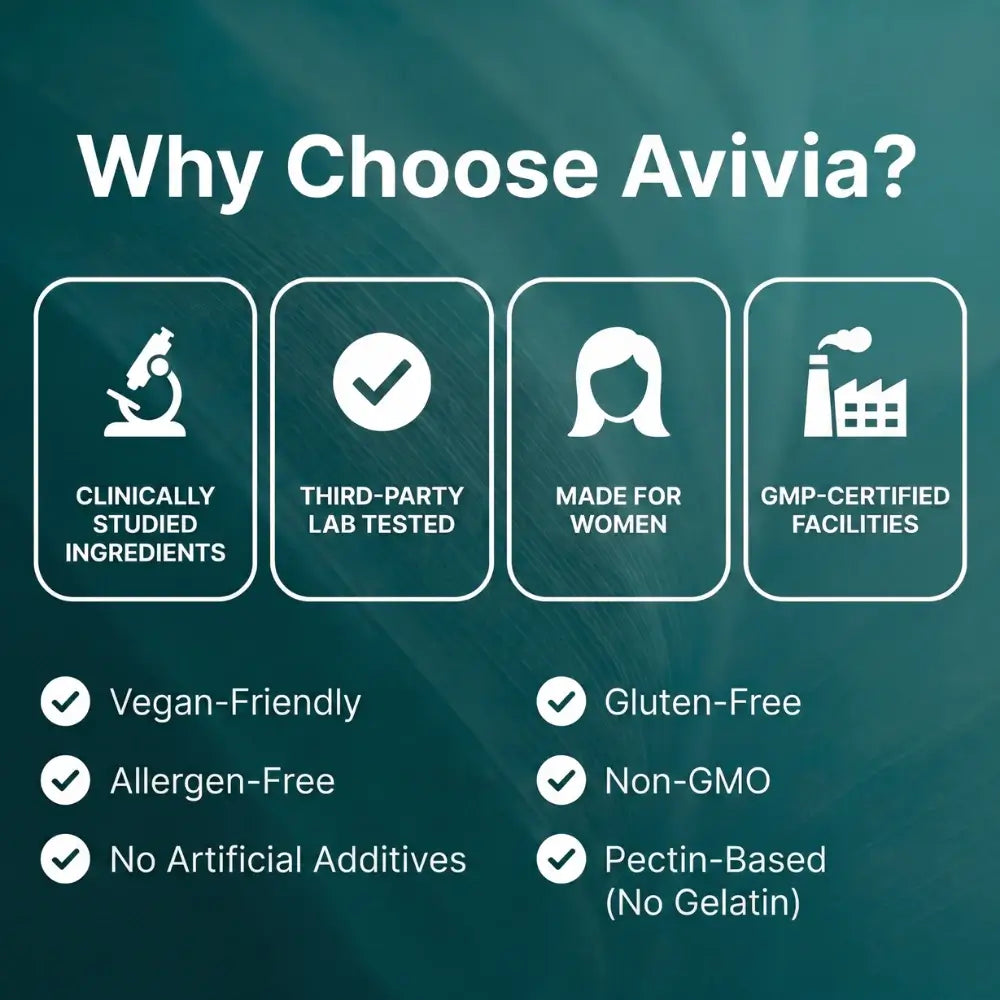 Why Choose Avivia?

CLINICALLY STUDIED INGREDIENTS

THIRD-PARTY LAB TESTED

MADE FOR WOMEN

GMP-CERTIFIED FACILITIES

Vegan-Friendly

Allergen-Free

No Artificial Additives

Gluten-Free

Non-GMO

Pectin-Based (No Gelatin)